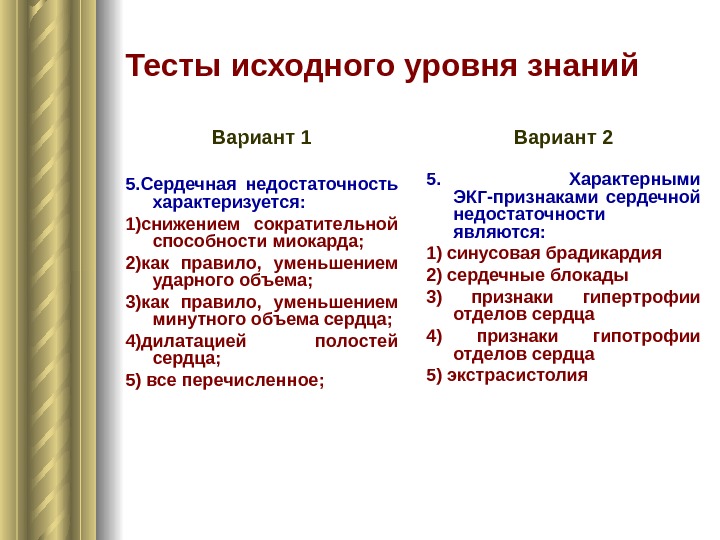 Тесты исходного уровня знаний

Вариант 1

5.Сердечная недостаточность характеризуется:

1)снижением сократительной способности миокарда;

2)как правило, уменьшением ударного объема;

3)как правило, уменьшением минутного объема сердца;

4)дилатацией полостей сердца;

5) все перечисленное;

Вариант 2

5. Характерными ЭКГ-признаками сердечной недостаточности являются:

1) синусовая брадикардия

2) сердечные блокады

3) признаки гипертрофии отделов сердца

4) признаки гипотрофии отделов сердца

5) экстрасистолия